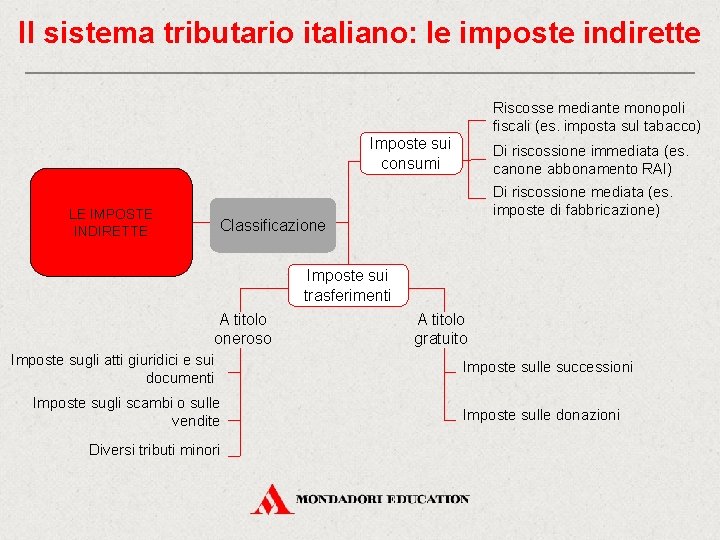 Il sistema tributario italiano: le imposte indirette

LE IMPOSTE INDIRETTE

Classificazione

Imposte sui consumi

Riscosse mediante monopoli fiscali (es. imposta sul tabacco)

Di riscossione immediata (es. canone abbonamento RAI)

Di riscossione mediata (es. imposte di fabbricazione)

Imposte sui trasferimenti

A titolo oneroso

Imposte sugli atti giuridici e sui documenti

Imposte sugli scambi o sulle vendite

Diversi tributi minori

A titolo gratuito

Imposte sulle successioni

Imposte sulle donazioni

MONDADORI EDUCATION